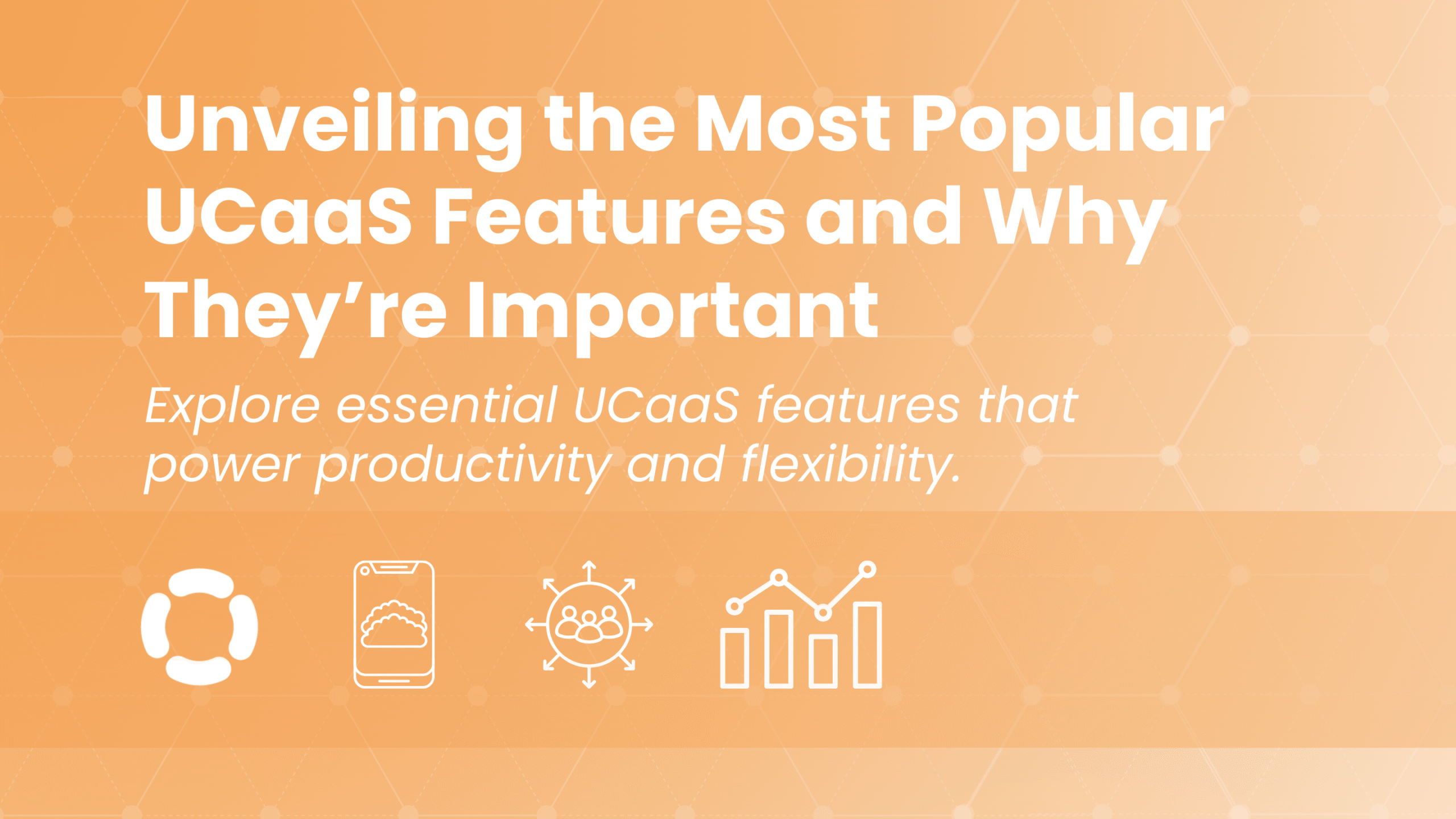 Unveiling the Most Popular UCaaS Features and Why They’re Important

Explore essential UCaaS features that power productivity and flexibility.